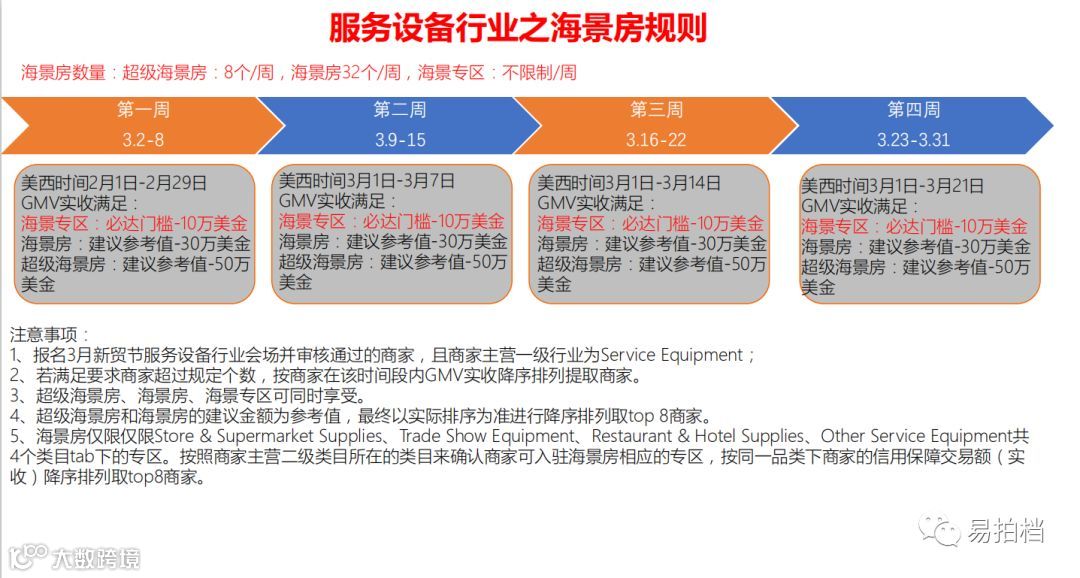 服务设备行业之海景房规则

海景房数量：超级海景房：8个/周，海景房32个/周，海景专区：不限制/周

第一周
3.2-8

第二周
3.9-15

第三周
3.16-22

第四周
3.23-3.31

美西时间2月1日-2月29日
GMV实收满足：
海景专区：必达门槛-10万美金
海景房：建议参考值-30万美金
超级海景房：建议参考值-50万美金

美西时间3月1日-3月7日
GMV实收满足：
海景专区：必达门槛-10万美金
海景房：建议参考值-30万美金
超级海景房：建议参考值-50万美金

美西时间3月1日-3月14日
GMV实收满足：
海景专区：必达门槛-10万美金
海景房：建议参考值-30万美金
超级海景房：建议参考值-50万美金

美西时间3月1日-3月21日
GMV实收满足：
海景专区：必达门槛-10万美金
海景房：建议参考值-30万美金
超级海景房：建议参考值-50万美金

注意事项：
1、报名3月新贸节服务设备行业会场并审核通过的商家，且商家主营一级行业为Service Equipment；
2、若满足要求商家超过规定个数，按商家在该时间段内GMV实收降序排列提取商家。
3、超级海景房、海景房、海景专区可同时享受。
4、超级海景房和海景房的建议金额为参考值，最终以实际排序为准进行降序排列取top 8商家。
5、海景房仅限仅限Store & Supermarket Supplies、Trade Show Equipment、Restaurant & Hotel Supplies、Other Service Equipment共4个类目tab下的专区。按照商家主营二级类目所在的类目来确认商家可入驻海景房相应的专区，按同一品类下商家的信用保障交易额（实收）降序排列取top8商家。

易拍档

大数跨境